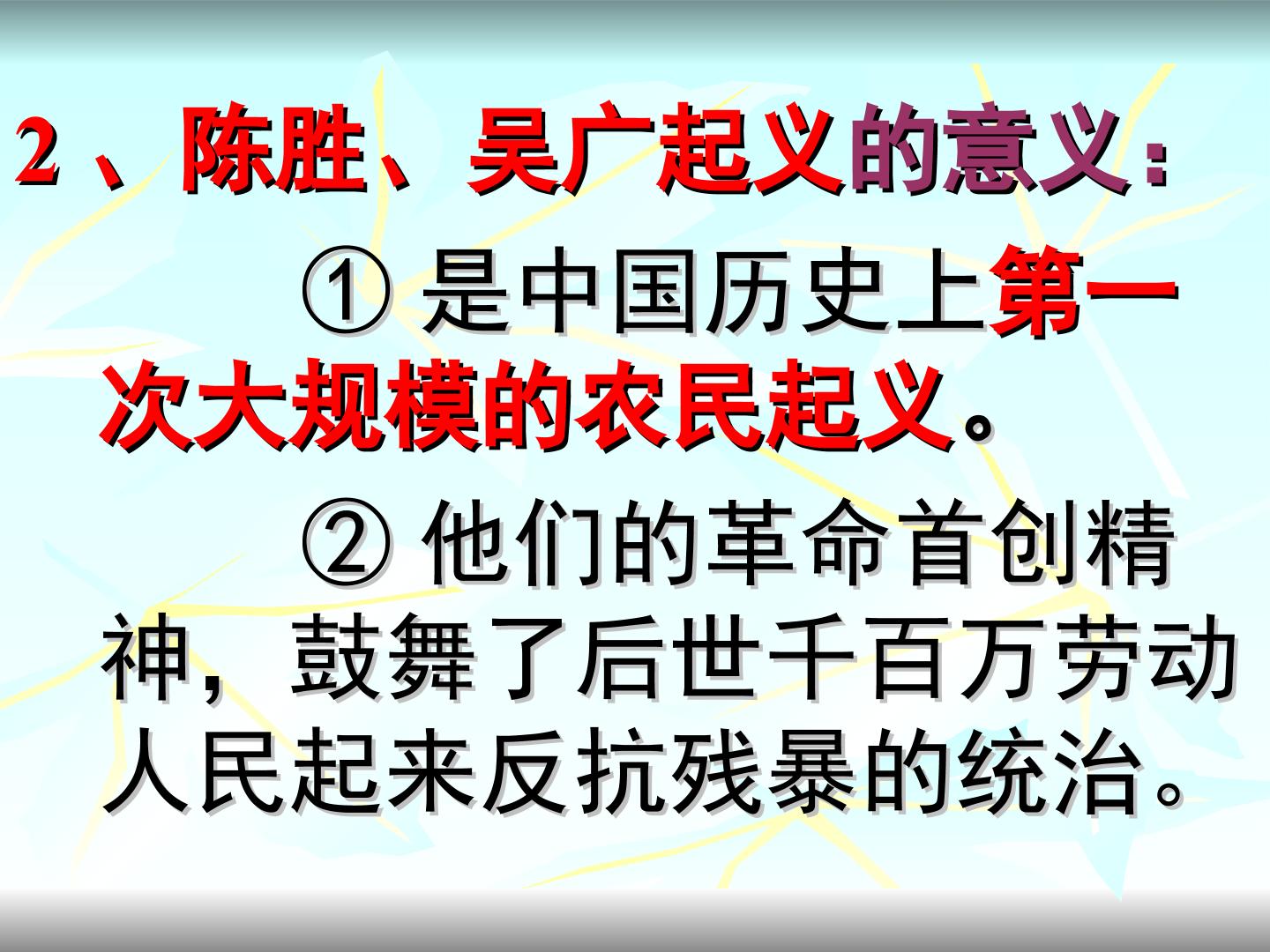 2、陈胜、吴广起义的意义：

① 是中国历史上第一次大规模的农民起义。

② 他们的革命首创精神，鼓舞了后世千百万劳动人民起来反抗残暴的统治。